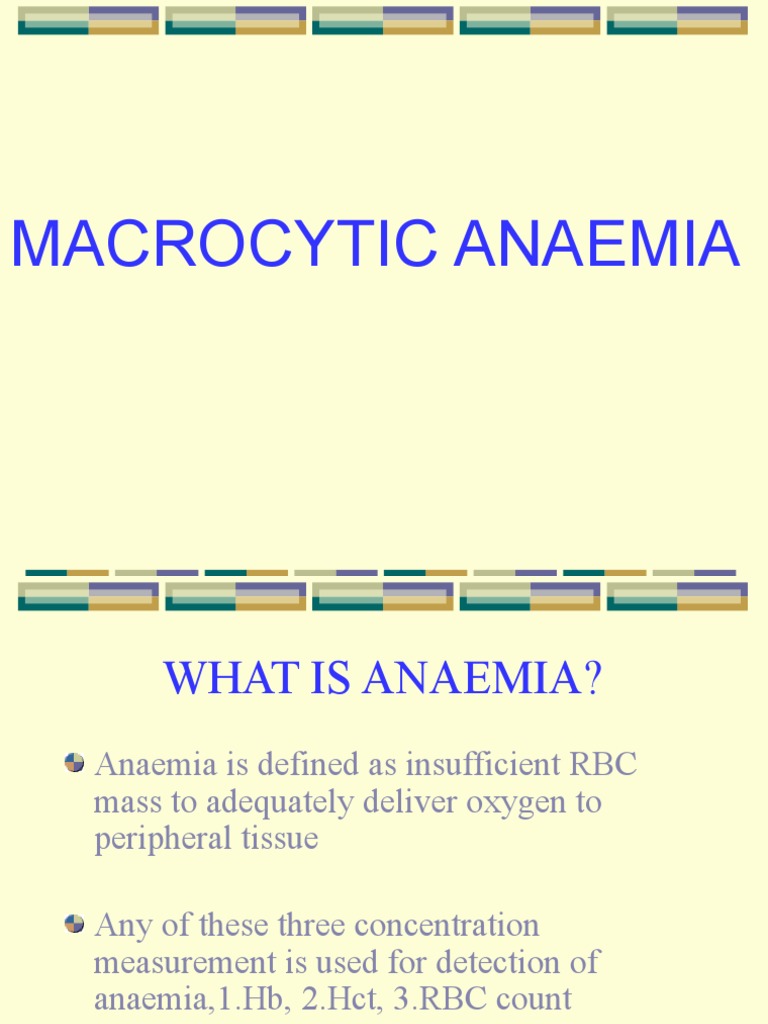 MACROCYTIC ANAEMIA

WHAT IS ANAEMIA?

Anaemia is defined as insufficient RBC mass to adequately deliver oxygen to peripheral tissue

Any of these three concentration measurement is used for detection of anaemia,1.Hb, 2.Hct, 3.RBC count